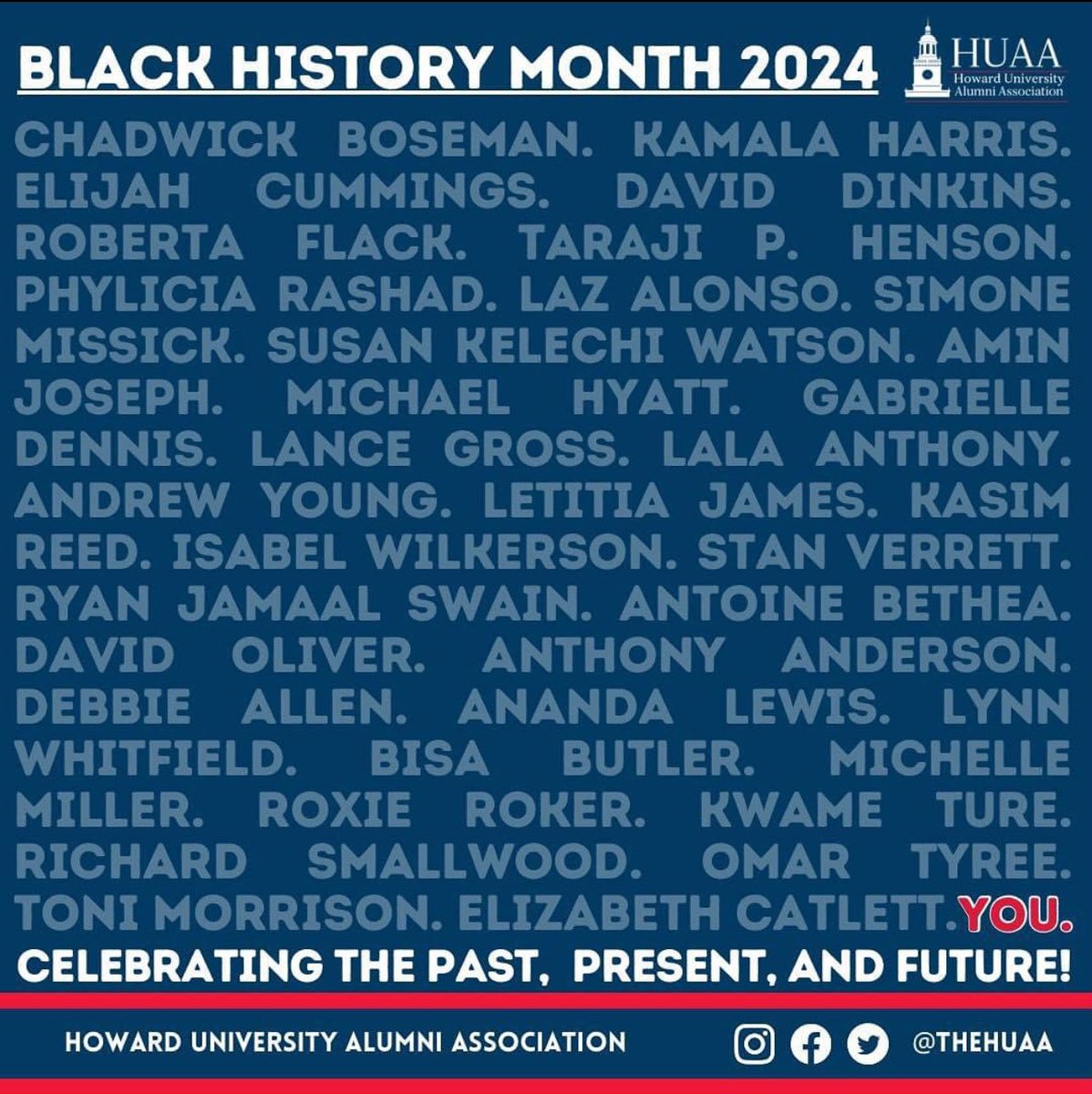 BLACK HISTORY MONTH 2024

HUAA
Howard University
Alumni Association

CHADWICK BOSEMAN. KAMALA HARRIS. ELIJAH CUMMINGS. DAVID DINKINS. ROBERTA FLACK. TARAJI P. HENSON. PHYLICIA RASHAD. LAZ ALONSO. SIMONE MISSICK. SUSAN KELECHI WATSON. AMIN JOSEPH. MICHAEL HYATT. GABRIELLE DENNIS. LANCE GROSS. LALA ANTHONY. ANDREW YOUNG. LETITIA JAMES. KASIM REED. ISABEL WILKERSON. STAN VERRETT. RYAN JAMAAL SWAIN. ANTOINE BETHEA. DAVID OLIVER. ANTHONY ANDERSON. DEBBIE ALLEN. ANANDA LEWIS. LYNN WHITFIELD. BISA BUTLER. MICHELLE MILLER. ROXIE ROKER. KWAME TURE. RICHARD SMALLWOOD. OMAR TYREE. TONI MORRISON. ELIZABETH CATLETT. YOU.

CELEBRATING THE PAST, PRESENT, AND FUTURE!

HOWARD UNIVERSITY ALUMNI ASSOCIATION

@THEHUAA